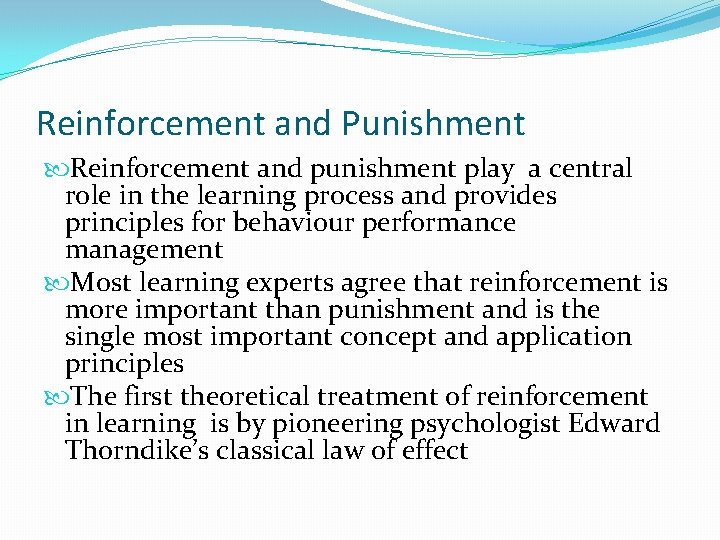 Reinforcement and Punishment

Reinforcement and punishment play a central role in the learning process and provides principles for behaviour performance management

Most learning experts agree that reinforcement is more important than punishment and is the single most important concept and application principles

The first theoretical treatment of reinforcement in learning is by pioneering psychologist Edward Thorndike's classical law of effect